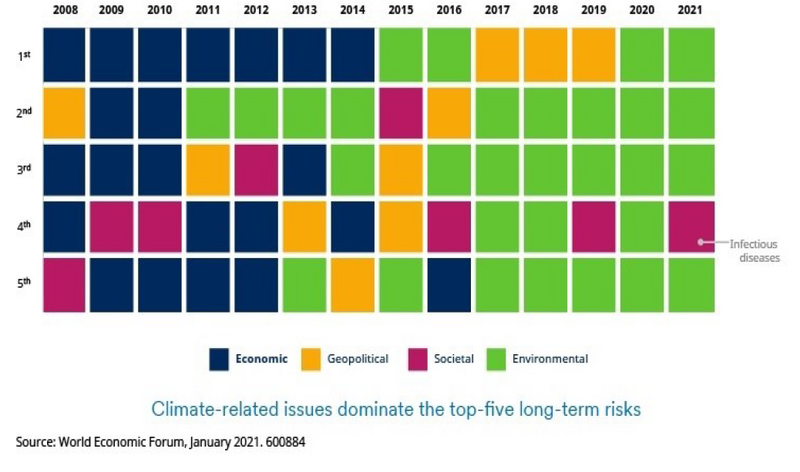 2008 2009 2010 2011 2012 2013 2014 2015 2016 2017 2018 2019 2020 2021

1st

2nd

3rd

4th

5th

Infectious diseases

Economic Geopolitical Societal Environmental

Climate-related issues dominate the top-five long-term risks

Source: World Economic Forum, January 2021. 600884